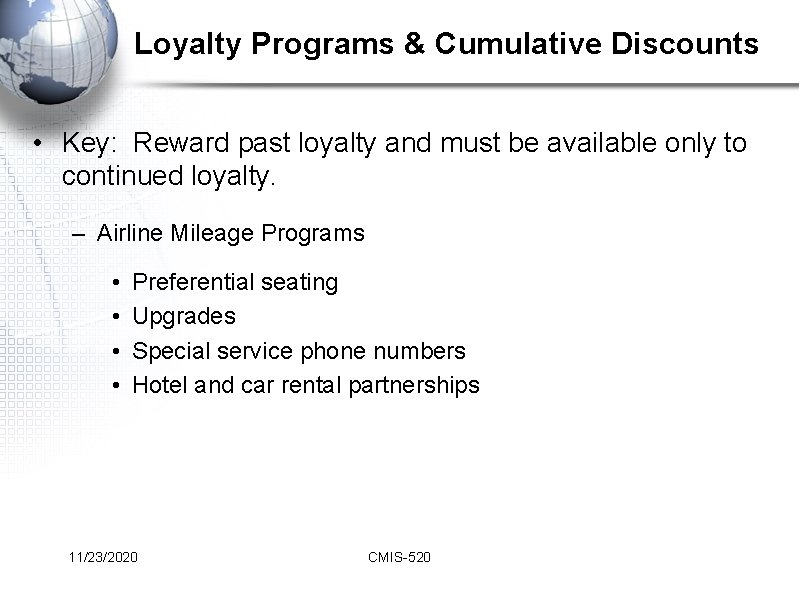 Loyalty Programs & Cumulative Discounts

• Key: Reward past loyalty and must be available only to continued loyalty.

– Airline Mileage Programs

• Preferential seating
• Upgrades
• Special service phone numbers
• Hotel and car rental partnerships

11/23/2020

CMIS-520